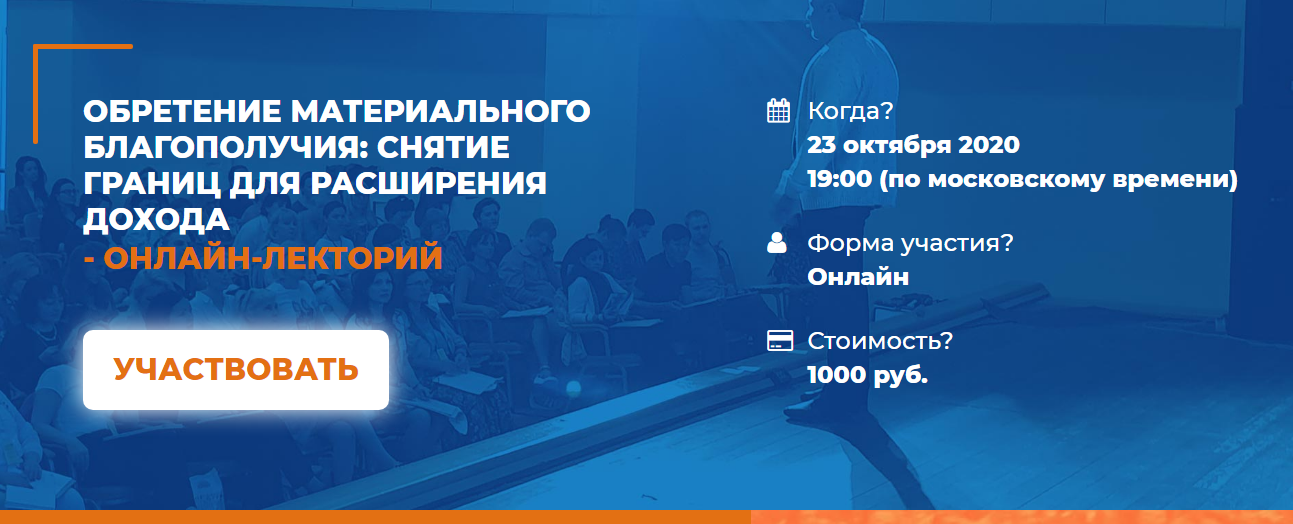 ОБРЕТЕНИЕ МАТЕРИАЛЬНОГО БЛАГОПОЛУЧИЯ: СНЯТИЕ ГРАНИЦ ДЛЯ РАСШИРЕНИЯ ДОХОДА
- ОНЛАЙН-ЛЕКТОРИЙ

УЧАСТВОВАТЬ

Когда?
23 октября 2020
19:00 (по московскому времени)

Форма участия?
Онлайн

Стоимость?
1000 руб.